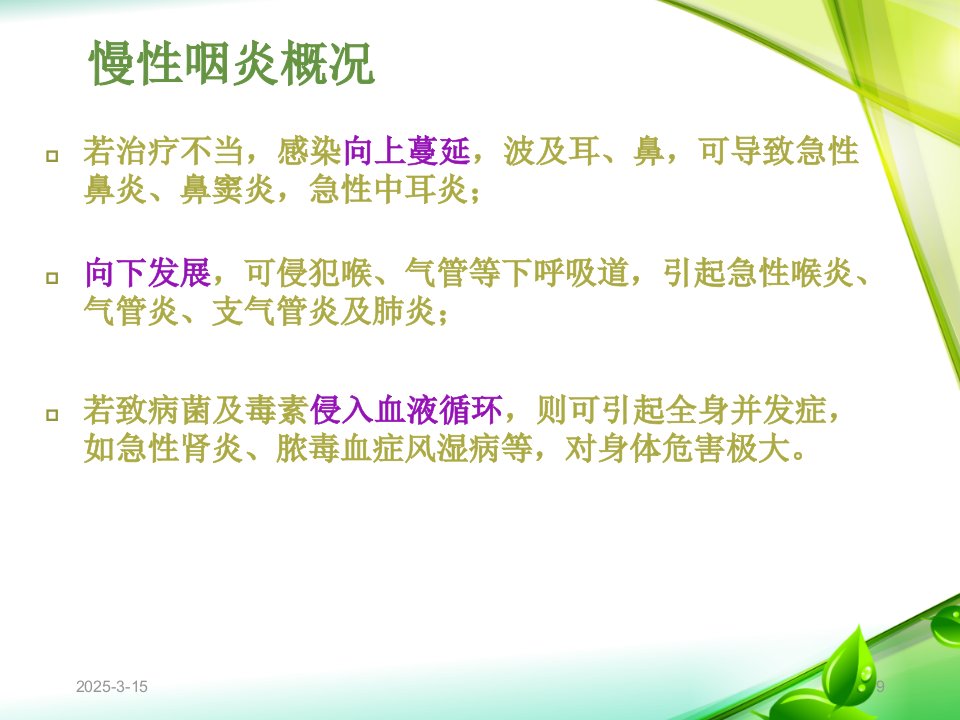 慢性咽炎概况

若治疗不当，感染向上蔓延，波及耳、鼻，可导致急性鼻炎、鼻窦炎，急性中耳炎；

向下发展，可侵犯喉、气管等下呼吸道，引起急性喉炎、气管炎、支气管炎及肺炎；

若致病菌及毒素侵入血液循环，则可引起全身并发症，如急性肾炎、脓毒血症风湿病等，对身体危害极大。

2025-3-15

9